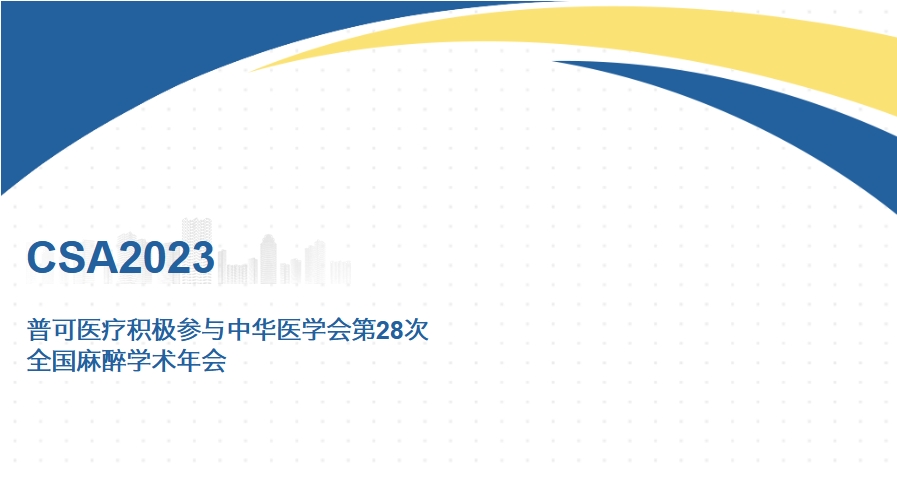 CSA2023

普可医疗积极参与中华医学会第28次全国麻醉学术年会